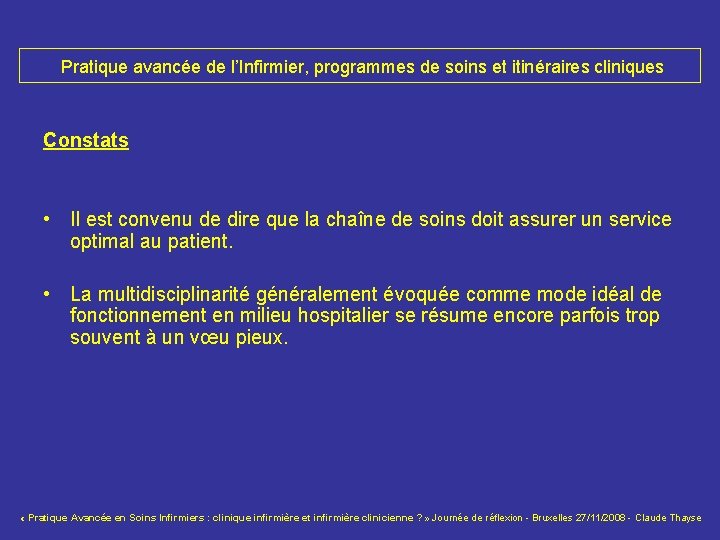 Pratique avancée de l'Infirmier, programmes de soins et itinéraires cliniques

Constats

• Il est convenu de dire que la chaîne de soins doit assurer un service optimal au patient.

• La multidisciplinarité généralement évoquée comme mode idéal de fonctionnement en milieu hospitalier se résume encore parfois trop souvent à un vœu pieux.

« Pratique Avancée en Soins Infirmiers : clinique infirmière et infirmière clinicienne ? » Journée de réflexion - Bruxelles 27/11/2008 - Claude Thayse